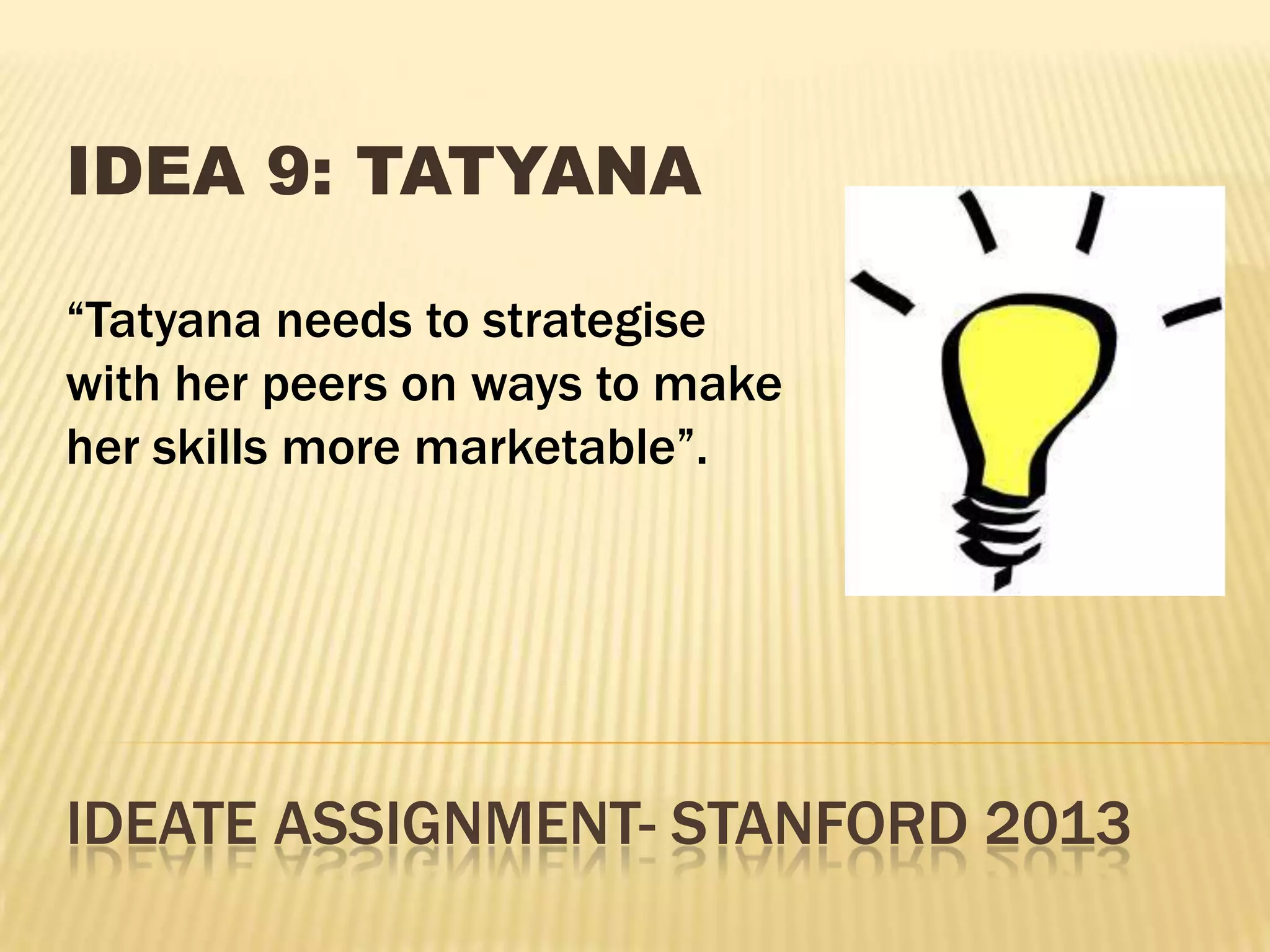 IDEA 9: TATYANA

“Tatyana needs to strategise with her peers on ways to make her skills more marketable”.

IDEATE ASSIGNMENT- STANFORD 2013